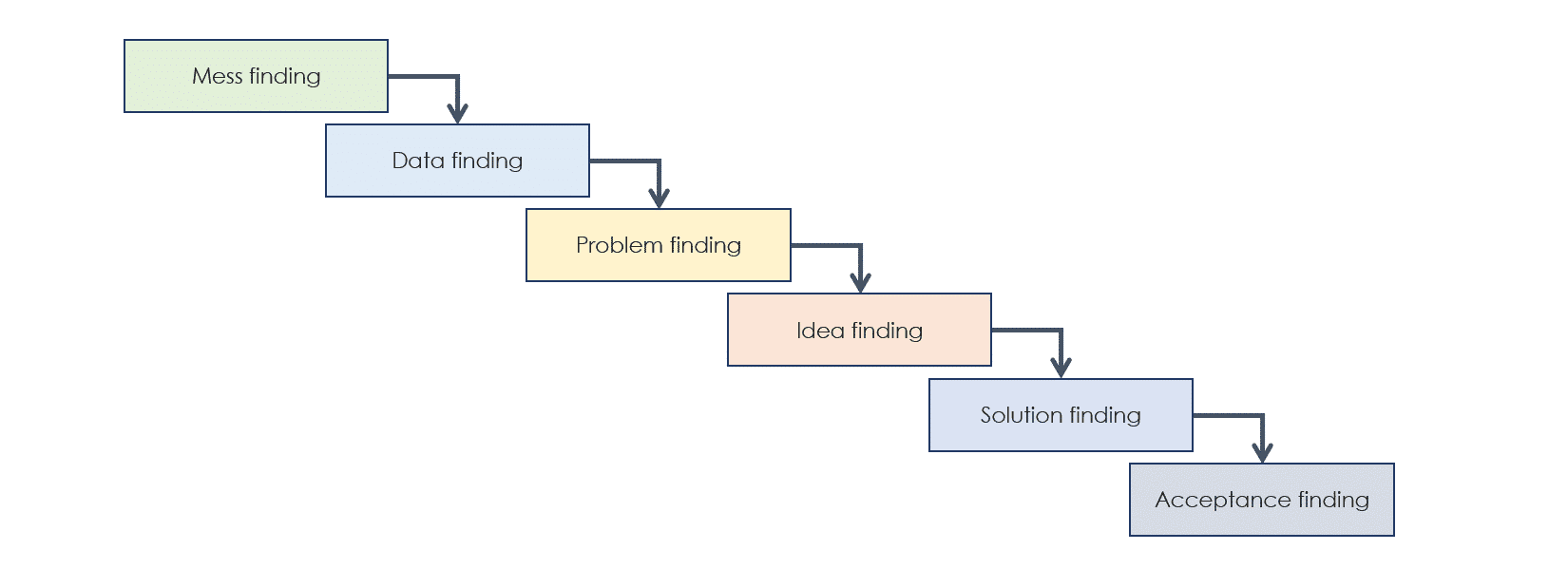 Mess finding

Data finding

Problem finding

Idea finding

Solution finding

Acceptance finding